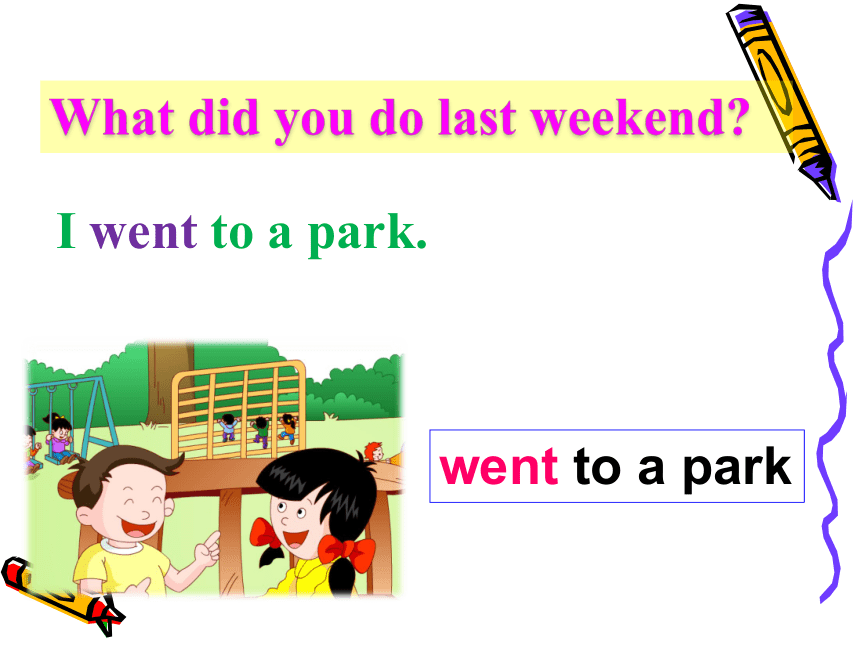 What did you do last weekend?

I went to a park.

went to a park